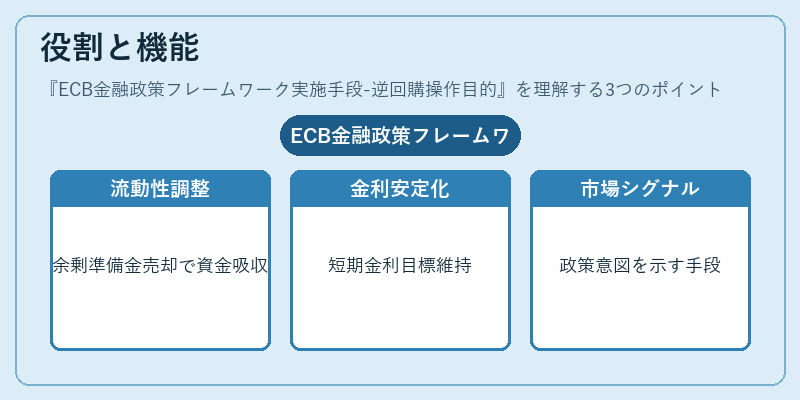 役割と機能

『ECB金融政策フレームワーク実施手段-逆回購操作目的』を理解する3つのポイント

ECB金融政策フレームワ

流動性調整

余剰準備金売却で資金吸収

金利安定化

短期金利目標維持

市場シグナル

政策意図を示す手段